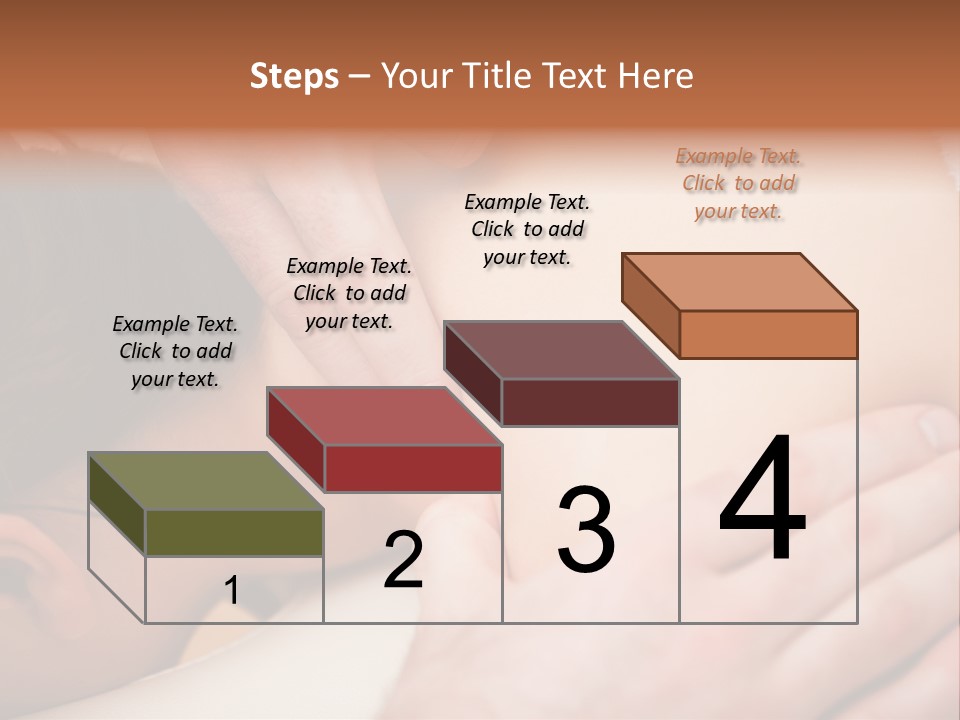 Steps – Your Title Text Here

Example Text. Click to add your text.

Example Text. Click to add your text.

Example Text. Click to add your text.

Example Text. Click to add your text.

1

2

3

4